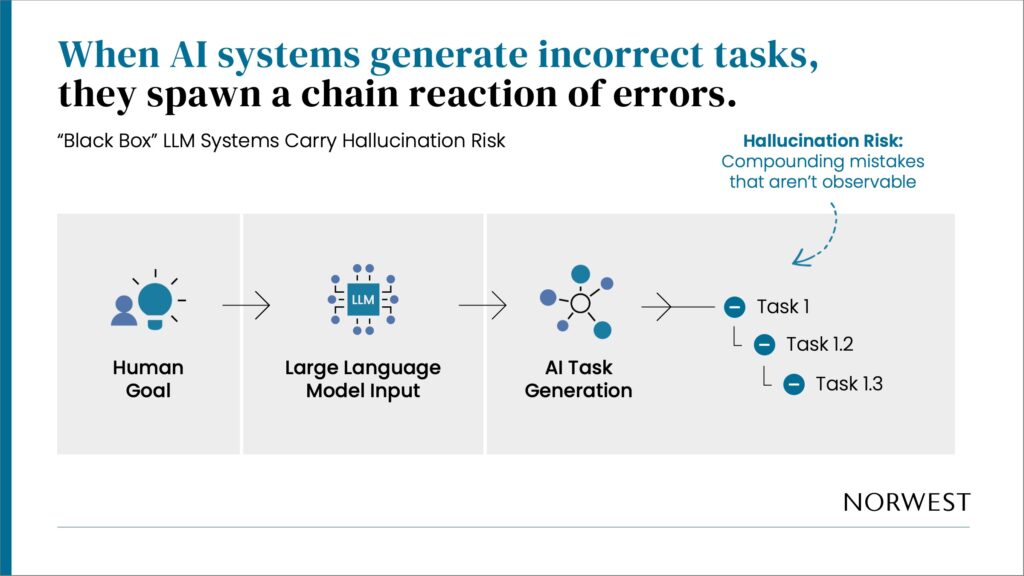 When AI systems generate incorrect tasks, they spawn a chain reaction of errors.

"Black Box" LLM Systems Carry Hallucination Risk

Hallucination Risk:
Compounding mistakes that aren't observable

Human Goal

LLM

Large Language Model Input

AI Task Generation

Task 1

Task 1.2

Task 1.3

NORWEST